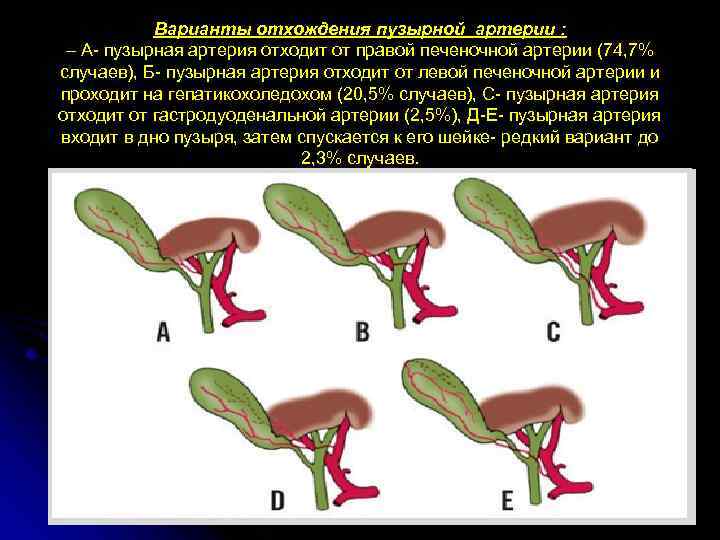 Варианты отхождения пузырной артерии :
– А- пузырная артерия отходит от правой печеночной артерии (74,7% случаев), Б- пузырная артерия отходит от левой печеночной артерии и проходит на гепатикохоледохом (20,5% случаев), С- пузырная артерия отходит от гастродуоденальной артерии (2,5%), Д-Е- пузырная артерия входит в дно пузыря, затем спускается к его шейке- редкий вариант до 2,3% случаев.

A

B

C

D

E